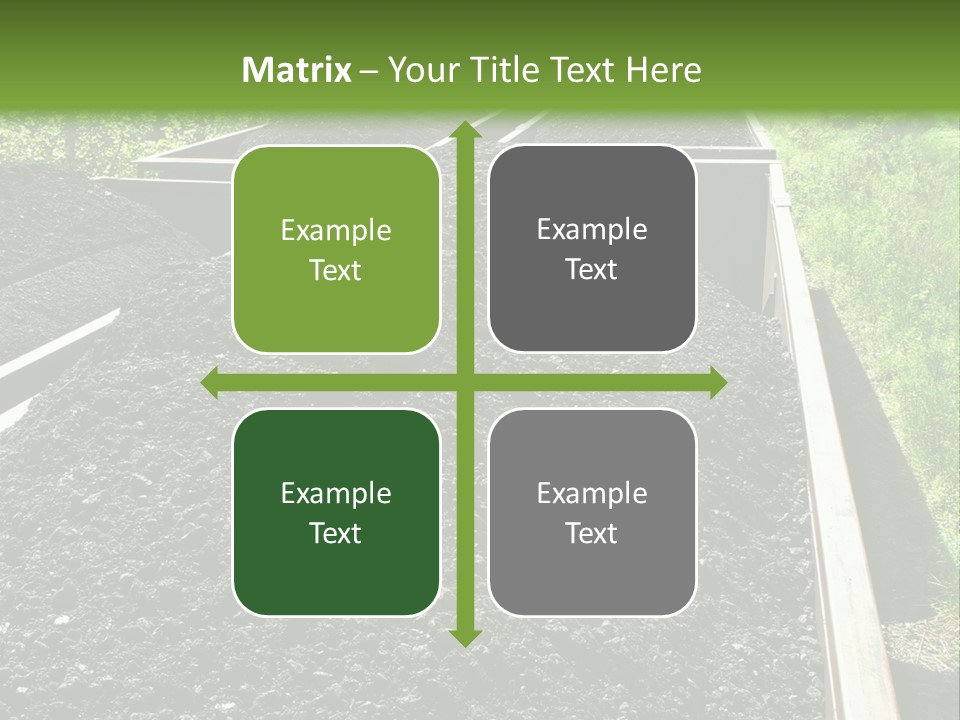 Matrix – Your Title Text Here

Example Text

Example Text

Example Text

Example Text